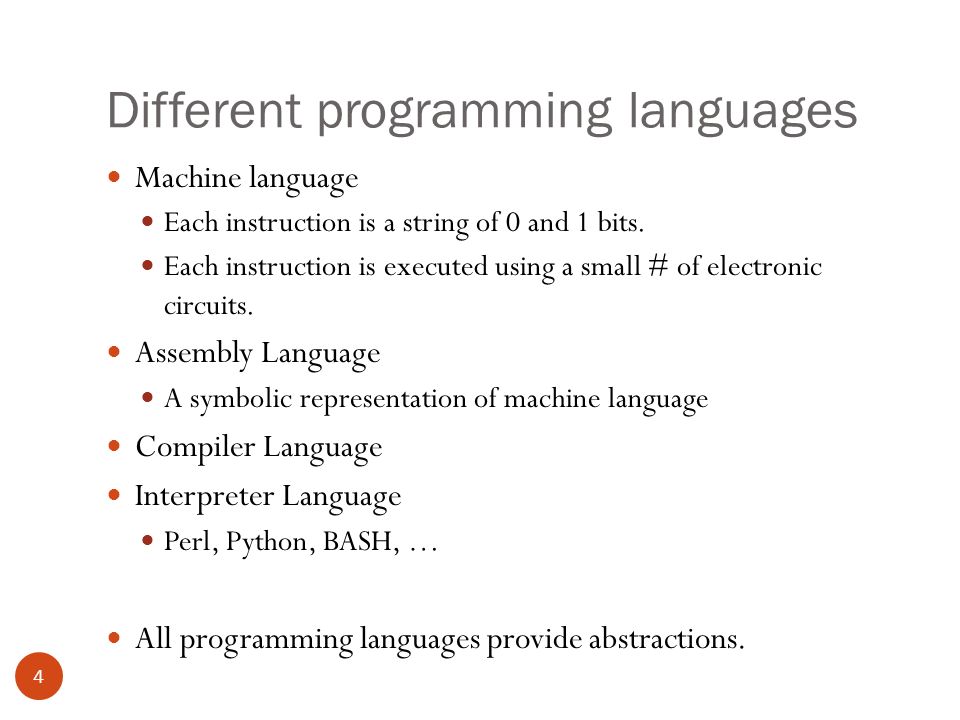 Different programming languages

- Machine language
  - Each instruction is a string of 0 and 1 bits.
  - Each instruction is executed using a small # of electronic circuits.
- Assembly Language
  - A symbolic representation of machine language
- Compiler Language
- Interpreter Language
  - Perl, Python, BASH, …

- All programming languages provide abstractions.

4